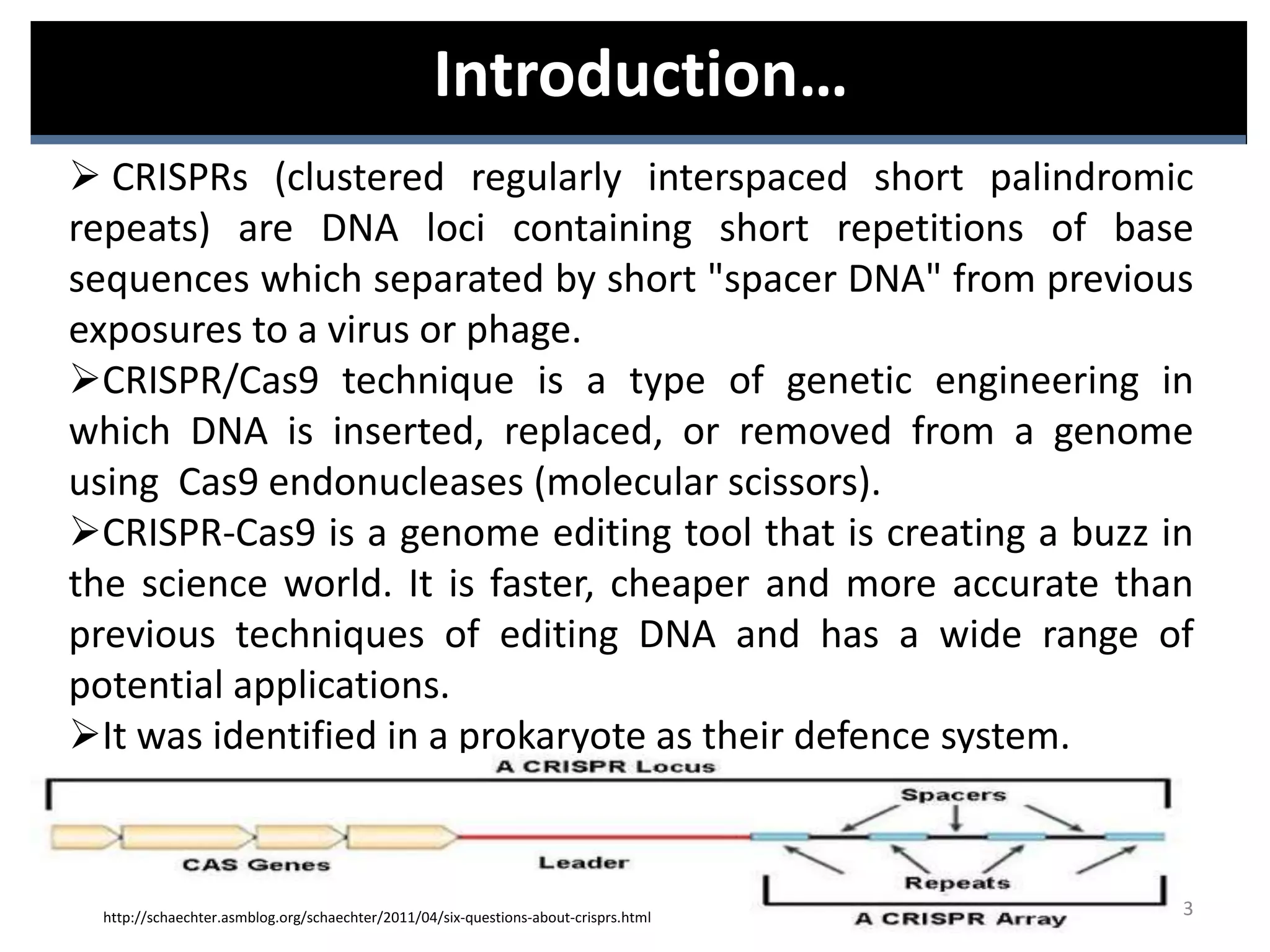 Introduction…

➢ CRISPRs (clustered regularly interspaced short palindromic repeats) are DNA loci containing short repetitions of base sequences which separated by short "spacer DNA" from previous exposures to a virus or phage.

➢CRISPR/Cas9 technique is a type of genetic engineering in which DNA is inserted, replaced, or removed from a genome using Cas9 endonucleases (molecular scissors).

➢CRISPR-Cas9 is a genome editing tool that is creating a buzz in the science world. It is faster, cheaper and more accurate than previous techniques of editing DNA and has a wide range of potential applications.

➢It was identified in a prokaryote as their defence system.

A CRISPR Locus

Spacers

CAS Genes

Leader

Repeats

A CRISPR Array

http://schaechter.asmblog.org/schaechter/2011/04/six-questions-about-crisprs.html

3